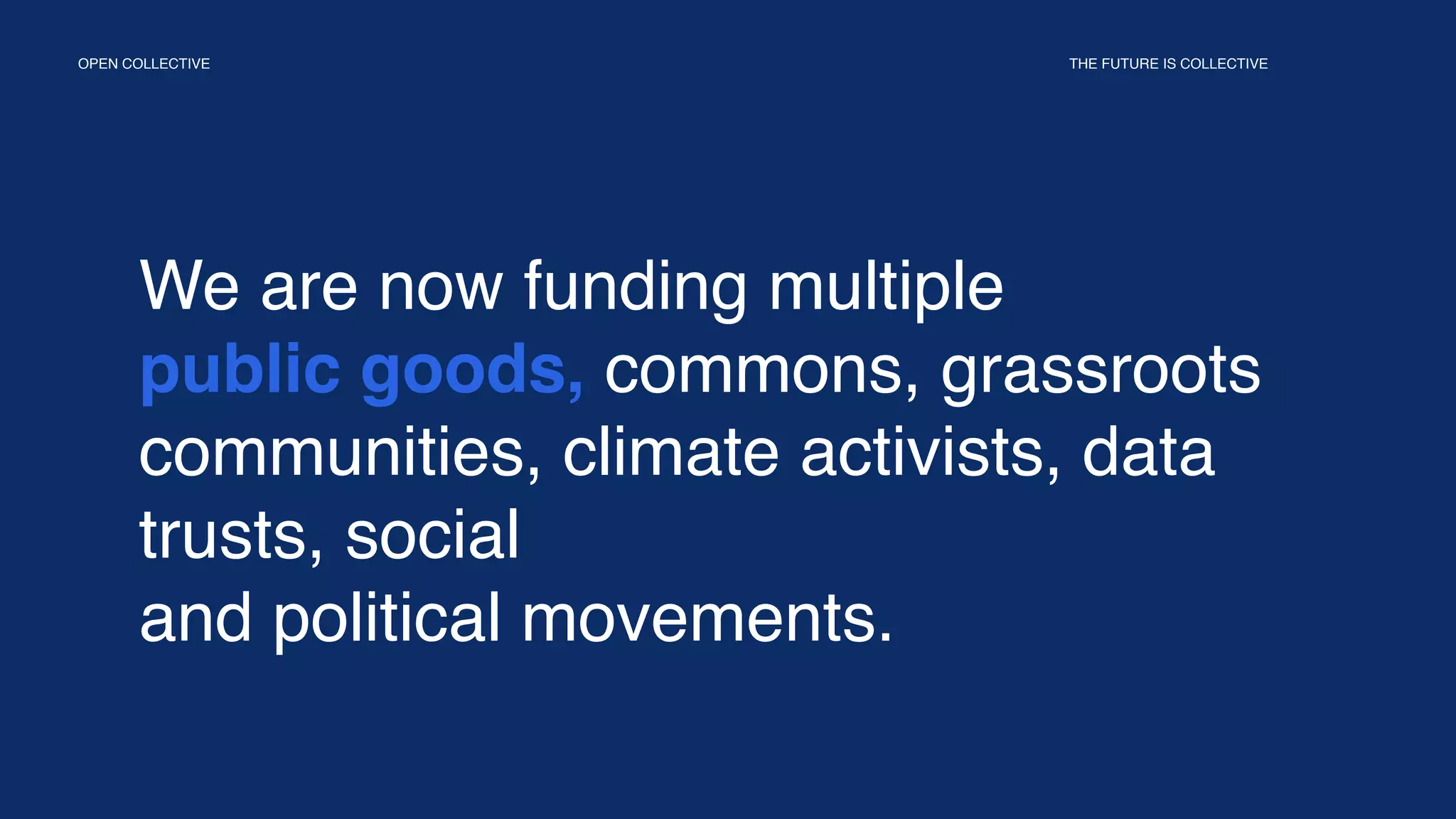 OPEN COLLECTIVE

THE FUTURE IS COLLECTIVE

We are now funding multiple public goods, commons, grassroots communities, climate activists, data trusts, social and political movements.